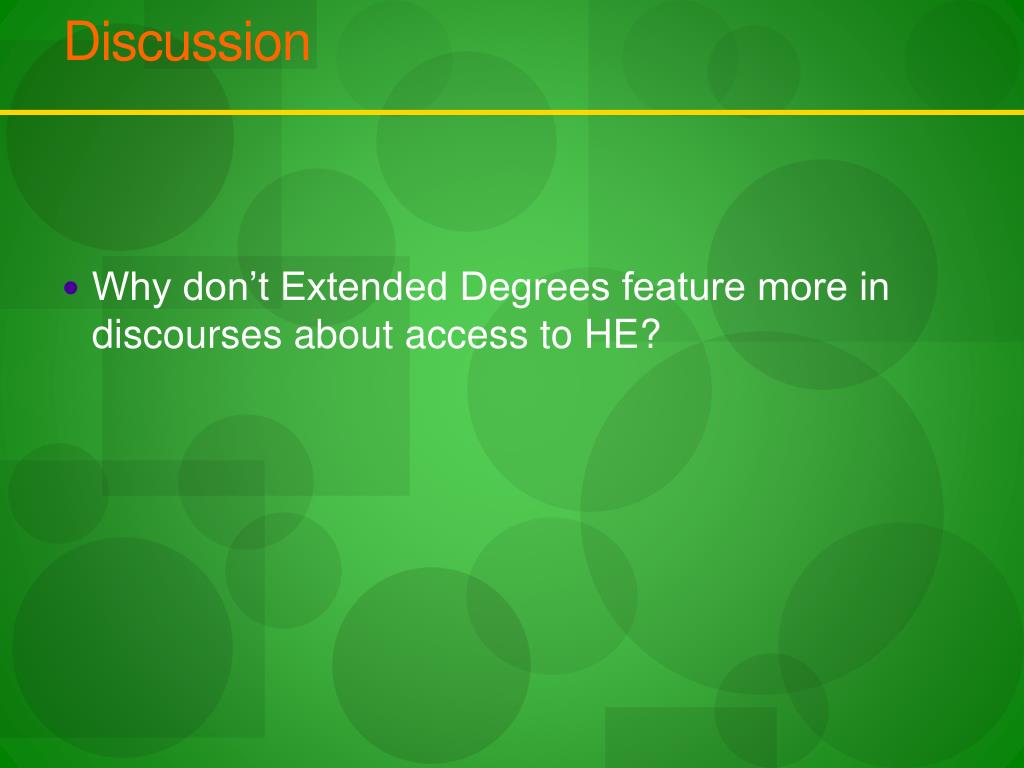 Discussion

• Why don’t Extended Degrees feature more in discourses about access to HE?